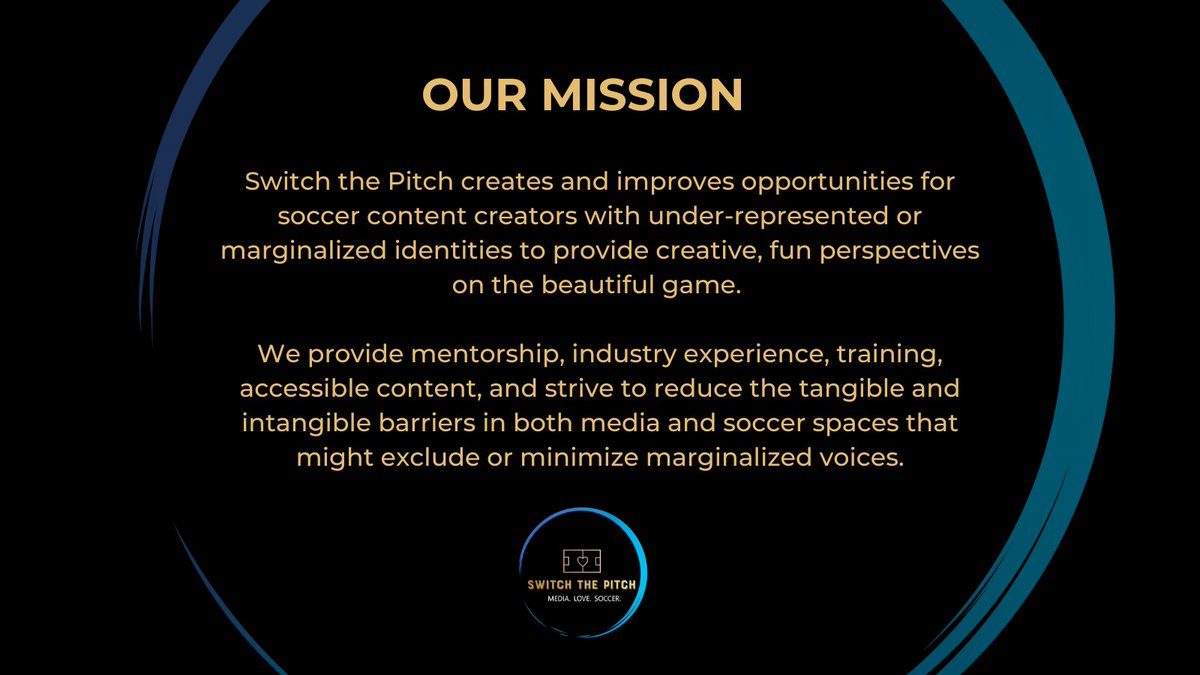 OUR MISSION

Switch the Pitch creates and improves opportunities for soccer content creators with under-represented or marginalized identities to provide creative, fun perspectives on the beautiful game.

We provide mentorship, industry experience, training, accessible content, and strive to reduce the tangible and intangible barriers in both media and soccer spaces that might exclude or minimize marginalized voices.

SWITCH THE PITCH
MEDIA. LOVE. SOCCER.